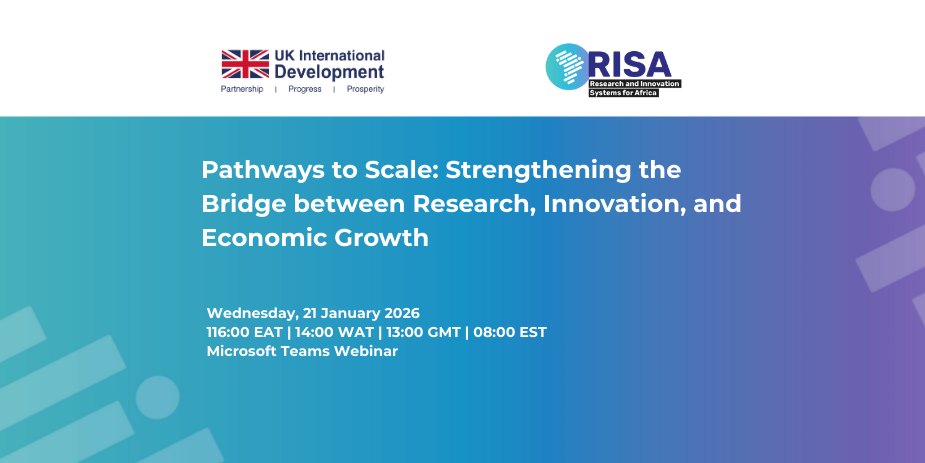 UK International Development
Partnership | Progress | Prosperity

RISA
Research and Innovation Systems for Africa

Pathways to Scale: Strengthening the Bridge between Research, Innovation, and Economic Growth

Wednesday, 21 January 2026
116:00 EAT | 14:00 WAT | 13:00 GMT | 08:00 EST
Microsoft Teams Webinar